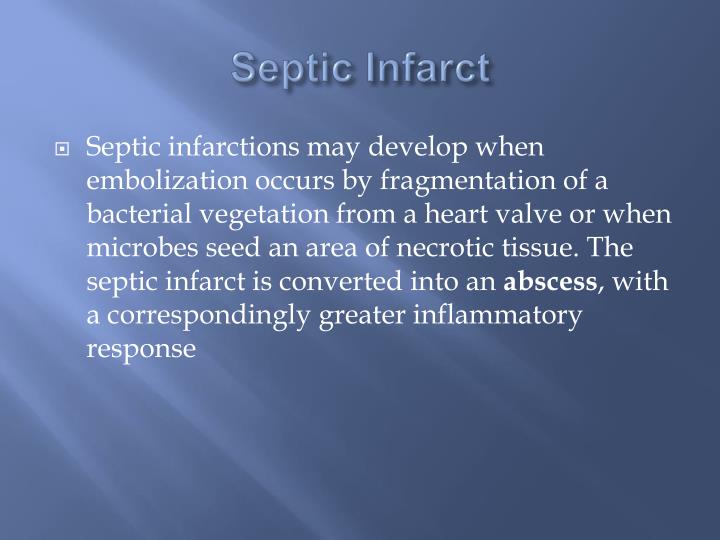 Septic Infarct

Septic infarctions may develop when embolization occurs by fragmentation of a bacterial vegetation from a heart valve or when microbes seed an area of necrotic tissue. The septic infarct is converted into an abscess, with a correspondingly greater inflammatory response